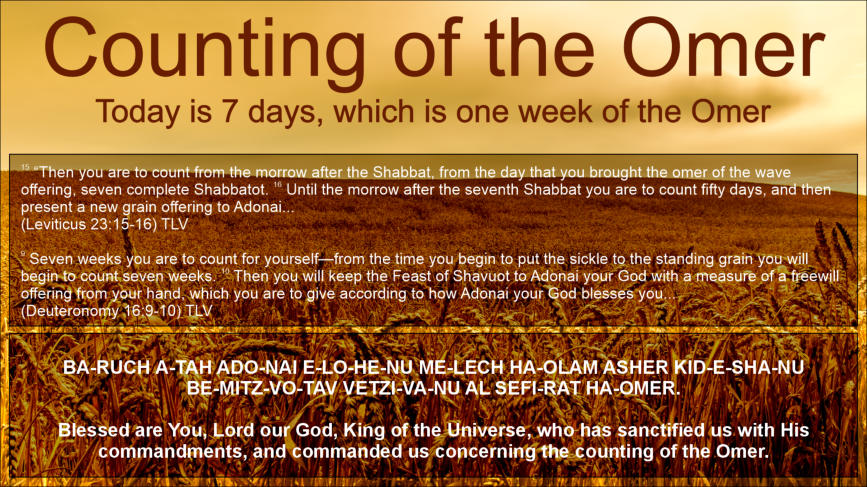 Counting of the Omer

Today is 7 days, which is one week of the Omer

$^{15}$ "Then you are to count from the morrow after the Shabbat, from the day that you brought the omer of the wave offering, seven complete Shabbatot. $^{16}$ Until the morrow after the seventh Shabbat you are to count fifty days, and then present a new grain offering to Adonai...
(Leviticus 23:15-16) TLV

$^{9}$ Seven weeks you are to count for yourself—from the time you begin to put the sickle to the standing grain you will begin to count seven weeks. $^{10}$ Then you will keep the Feast of Shavuot to Adonai your God with a measure of a freewill offering from your hand, which you are to give according to how Adonai your God blesses you...
(Deuteronomy 16:9-10) TLV

BA-RUCH A-TAH ADO-NAI E-LO-HE-NU ME-LECH HA-OLAM ASHER KID-E-SHA-NU BE-MITZ-VO-TAV VETZI-VA-NU AL SEFI-RAT HA-OMER.

Blessed are You, Lord our God, King of the Universe, who has sanctified us with His commandments, and commanded us concerning the counting of the Omer.